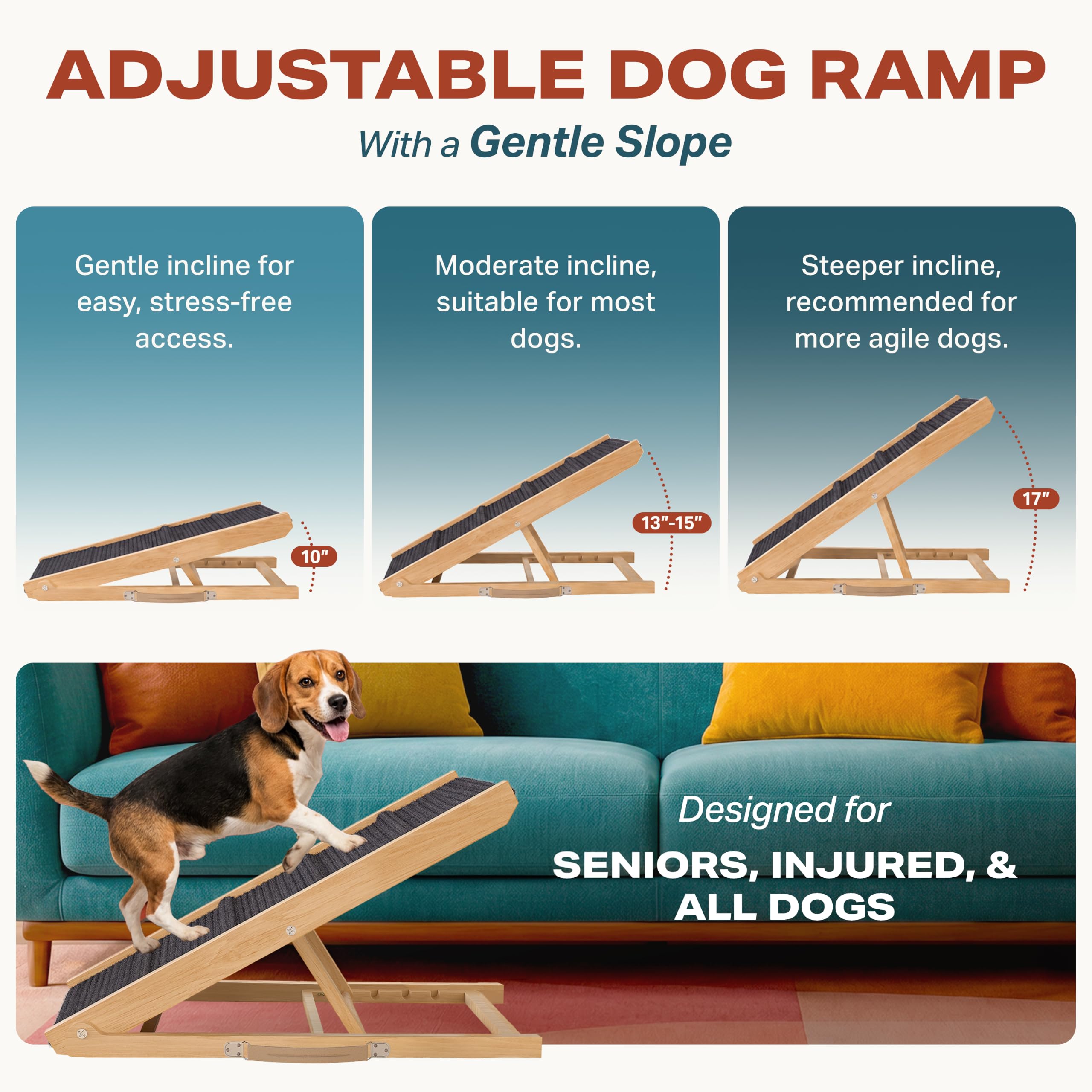 ADJUSTABLE DOG RAMP

With a Gentle Slope

Gentle incline for easy, stress-free access.

10″

Moderate incline, suitable for most dogs.

13″-15″

Steeper incline, recommended for more agile dogs.

17″

Designed for

SENIORS, INJURED, & ALL DOGS